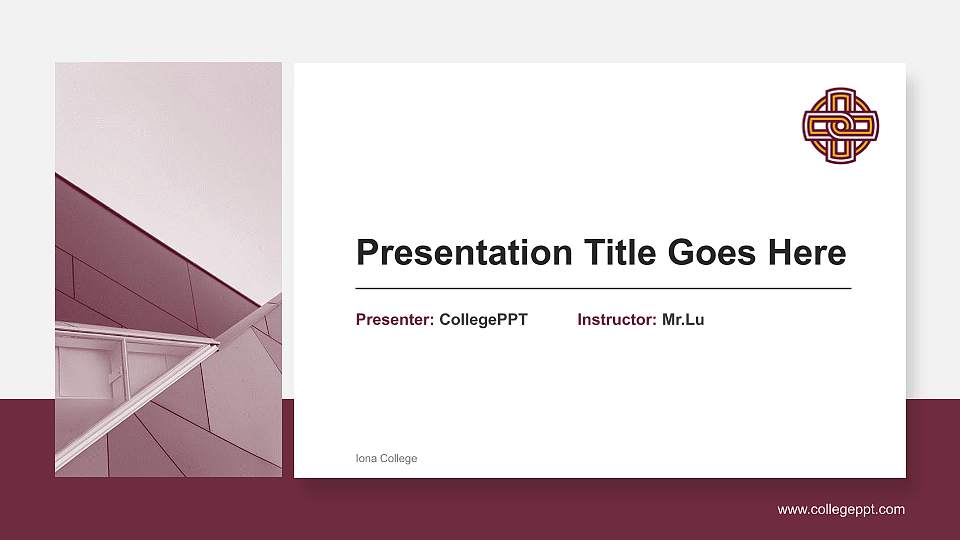 Presentation Title Goes Here

Presenter: CollegePPT Instructor: Mr.Lu

Iona College

www.collegeppt.com